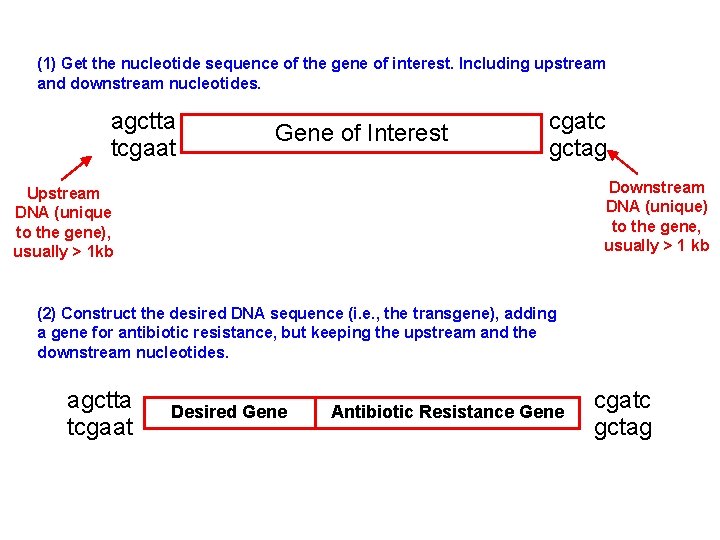 (1) Get the nucleotide sequence of the gene of interest. Including upstream and downstream nucleotides.

agctta
tcgaat

Gene of Interest

cgatc
gctag

Upstream DNA (unique to the gene), usually > 1kb

Downstream DNA (unique) to the gene, usually > 1 kb

(2) Construct the desired DNA sequence (i.e., the transgene), adding a gene for antibiotic resistance, but keeping the upstream and the downstream nucleotides.

agctta
tcgaat

Desired Gene

Antibiotic Resistance Gene

cgatc
gctag